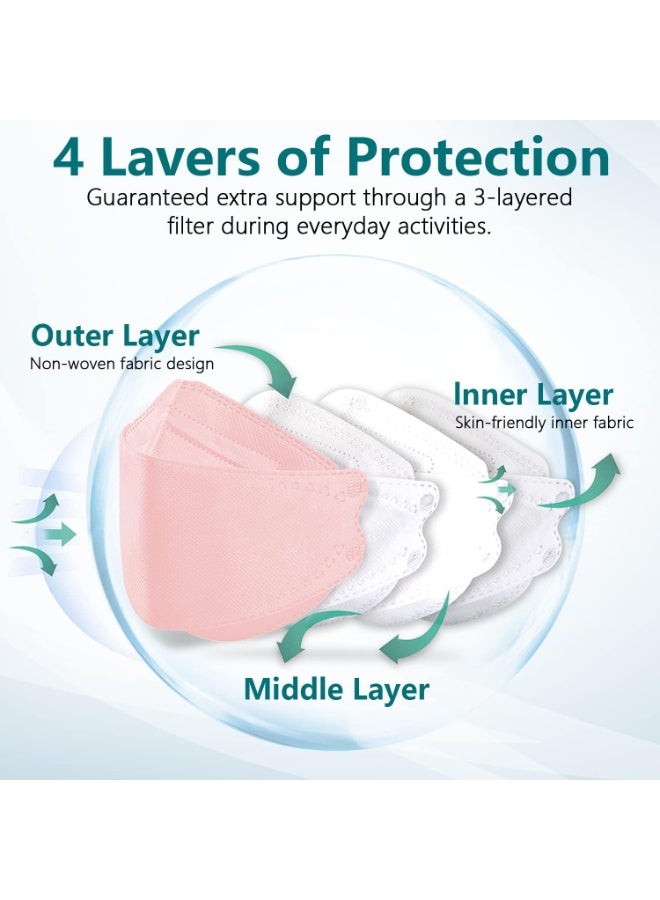 4 Lavers of Protection

Guaranteed extra support through a 3-layered filter during everyday activities.

Outer Layer
Non-woven fabric design

Inner Layer
Skin-friendly inner fabric

Middle Layer